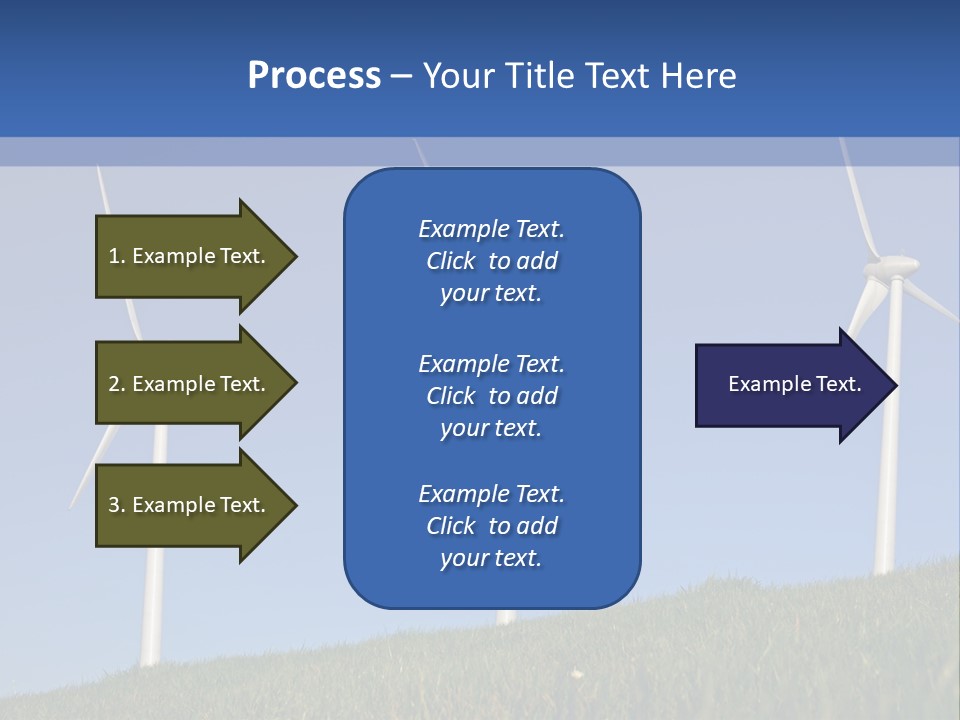 Process – Your Title Text Here

1. Example Text.

2. Example Text.

3. Example Text.

Example Text. Click to add your text.

Example Text. Click to add your text.

Example Text. Click to add your text.

Example Text.